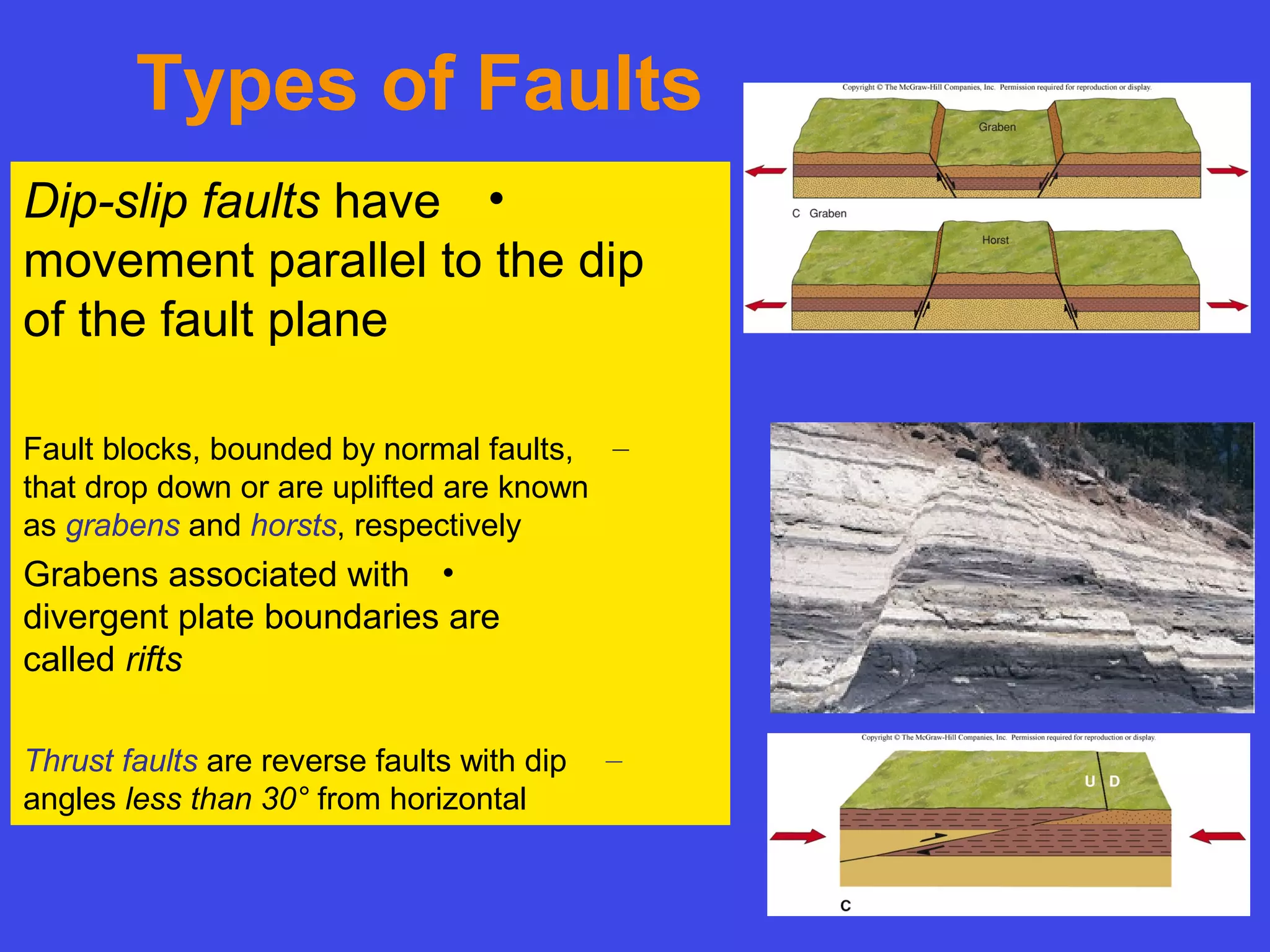 Types of Faults

Dip-slip faults have •
movement parallel to the dip of the fault plane

Fault blocks, bounded by normal faults, – that drop down or are uplifted are known as grabens and horsts, respectively

Grabens associated with • divergent plate boundaries are called rifts

Thrust faults are reverse faults with dip – angles less than 30° from horizontal

Copyright © The McGraw-Hill Companies, Inc. Permission required for reproduction or display.

Graben

C Graben

Horst

Copyright © The McGraw-Hill Companies, Inc. Permission required for reproduction or display.

U D

C